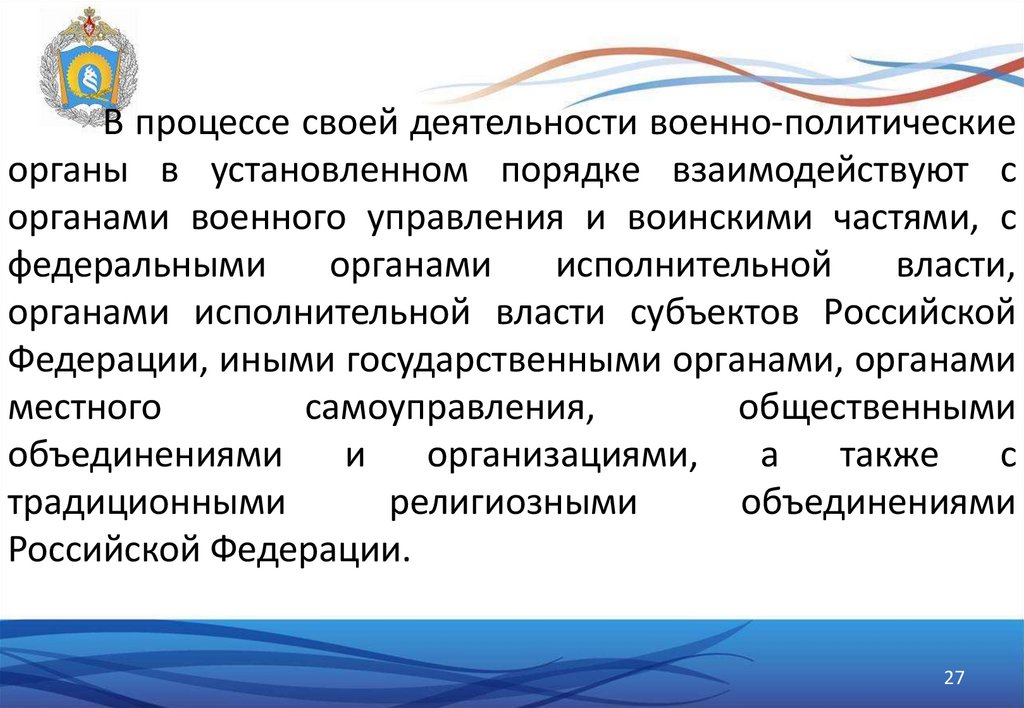 В процессе своей деятельности военно-политические органы в установленном порядке взаимодействуют с органами военного управления и воинскими частями, с федеральными органами исполнительной власти, органами исполнительной власти субъектов Российской Федерации, иными государственными органами, органами местного самоуправления, общественными объединениями и организациями, а также с традиционными религиозными объединениями Российской Федерации.

27